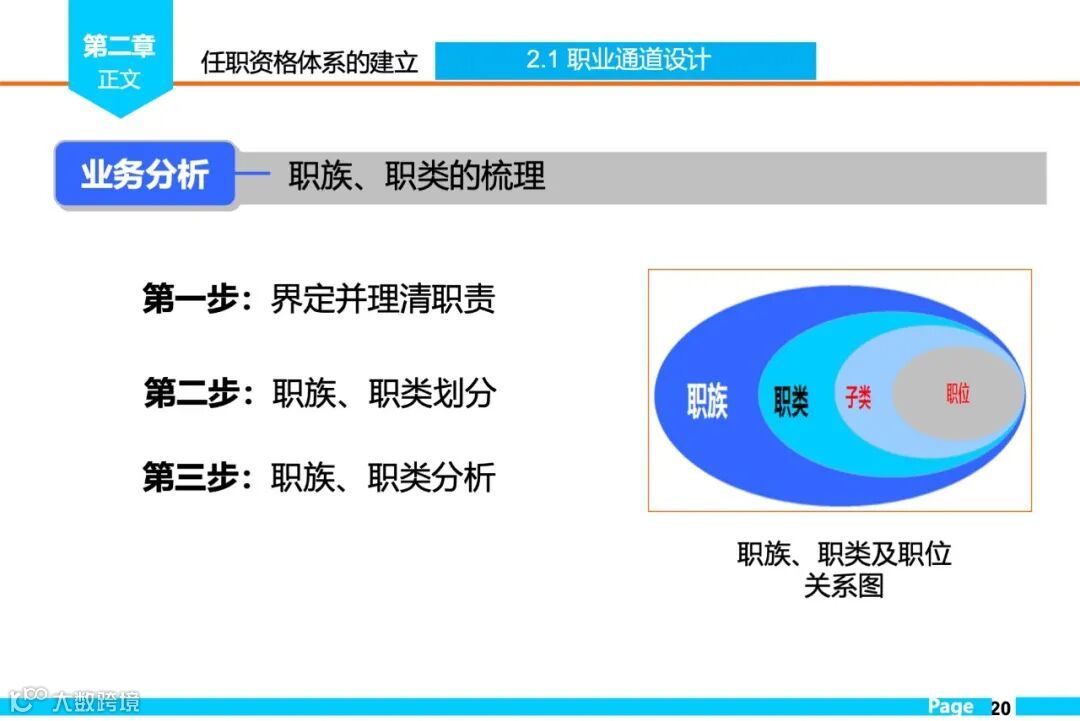 第二章
正文

任职资格体系的建立

2.1 职业通道设计

业务分析

职族、职类的梳理

第一步：界定并理清职责

第二步：职族、职类划分

第三步：职族、职类分析

职族
职类
子类
职位

职族、职类及职位关系图

大数跨境

Page 20